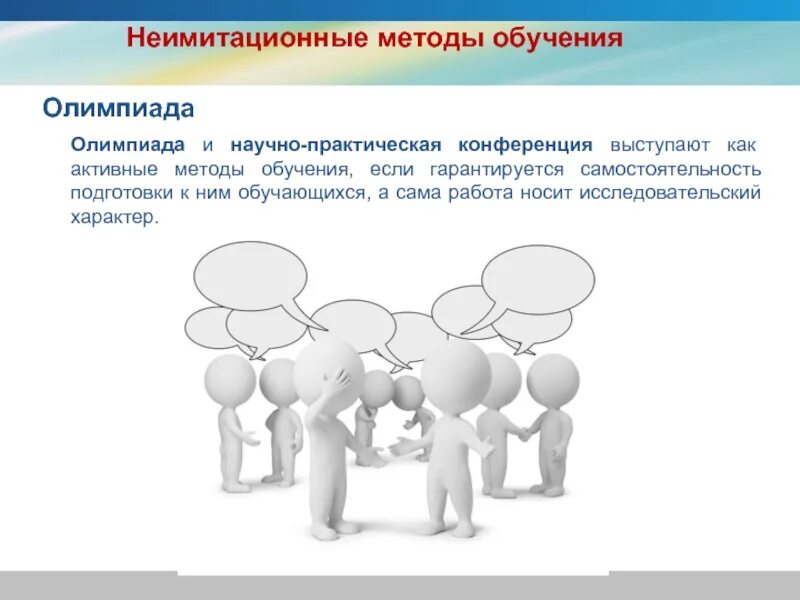 Неимитационные методы обучения

Олимпиада

Олимпиада и научно-практическая конференция выступают как активные методы обучения, если гарантируется самостоятельность подготовки к ним обучающихся, а сама работа носит исследовательский характер.